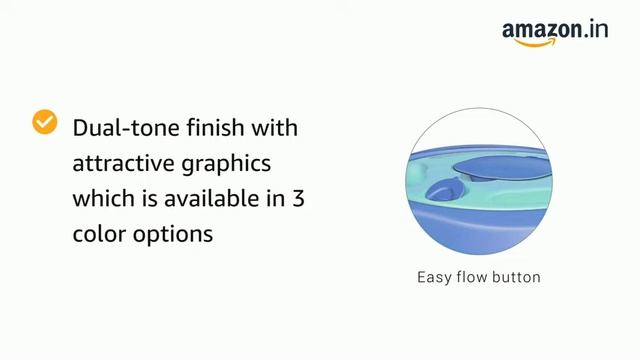 amazon.in

Dual-tone finish with attractive graphics which is available in 3 color options

Easy flow button